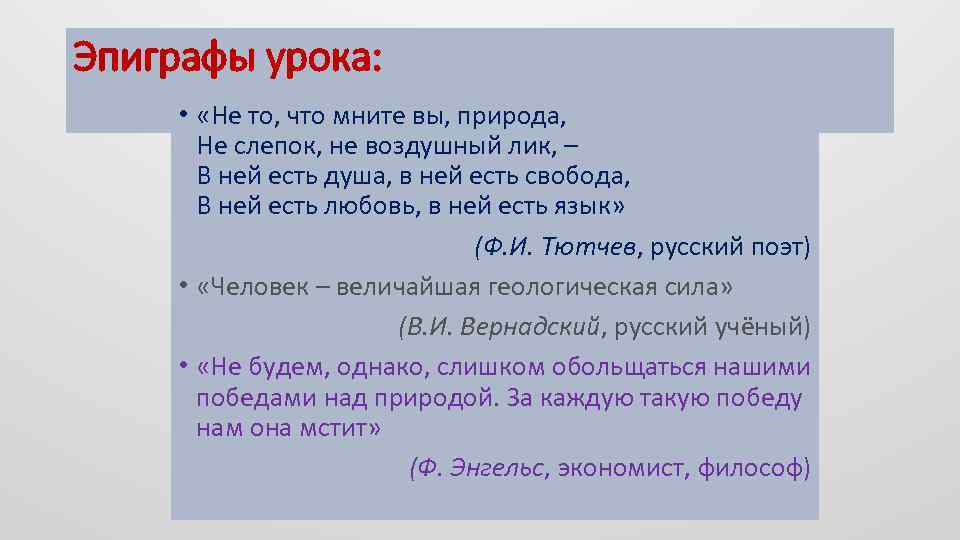 Эпиграфы урока:

• «Не то, что мните вы, природа,
Не слепок, не воздушный лик, –
В ней есть душа, в ней есть свобода,
В ней есть любовь, в ней есть язык»

(Ф.И. Тютчев, русский поэт)

• «Человек – величайшая геологическая сила»

(В.И. Вернадский, русский учёный)

• «Не будем, однако, слишком обольщаться нашими победами над природой. За каждую такую победу нам она мстит»

(Ф. Энгельс, экономист, философ)